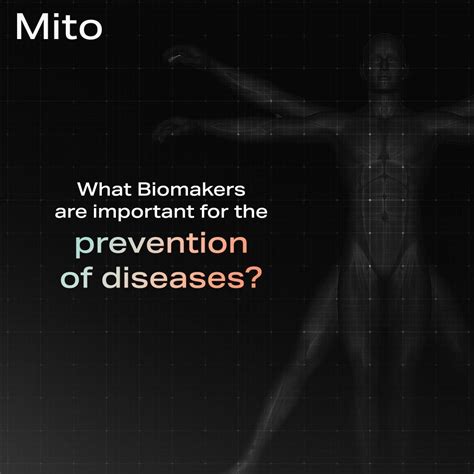 Mito

What Biomakers are important for the prevention of diseases?